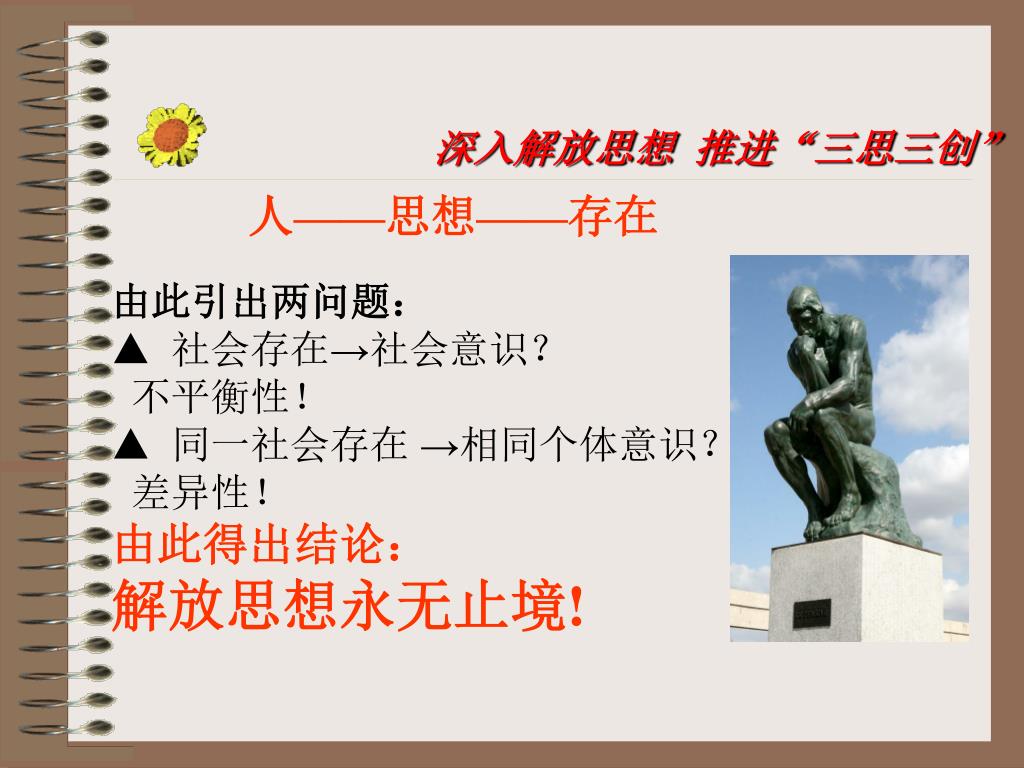 深入解放思想 推进“三思三创”

人——思想——存在

由此引出两问题：
▲ 社会存在→社会意识？
不平衡性！
▲ 同一社会存在 →相同个体意识？
差异性！
由此得出结论：
解放思想永无止境!